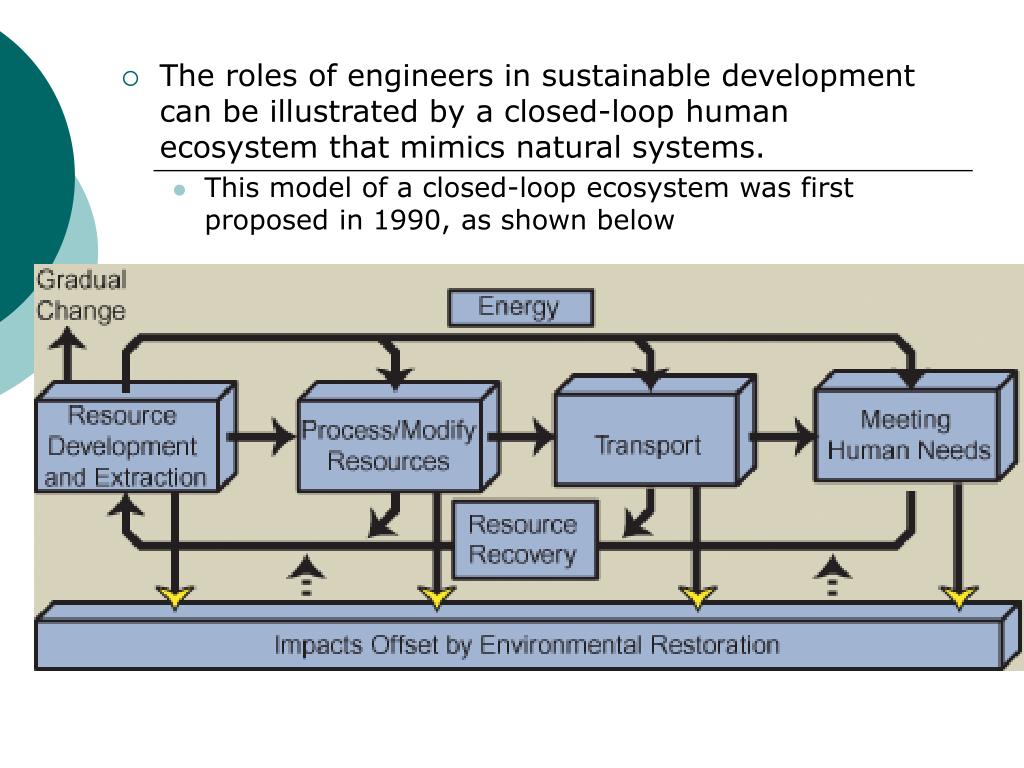 The roles of engineers in sustainable development can be illustrated by a closed-loop human ecosystem that mimics natural systems.

This model of a closed-loop ecosystem was first proposed in 1990, as shown below

Gradual Change

Energy

Resource Development and Extraction

Process/Modify Resources

Transport

Meeting Human Needs

Resource Recovery

Impacts Offset by Environmental Restoration